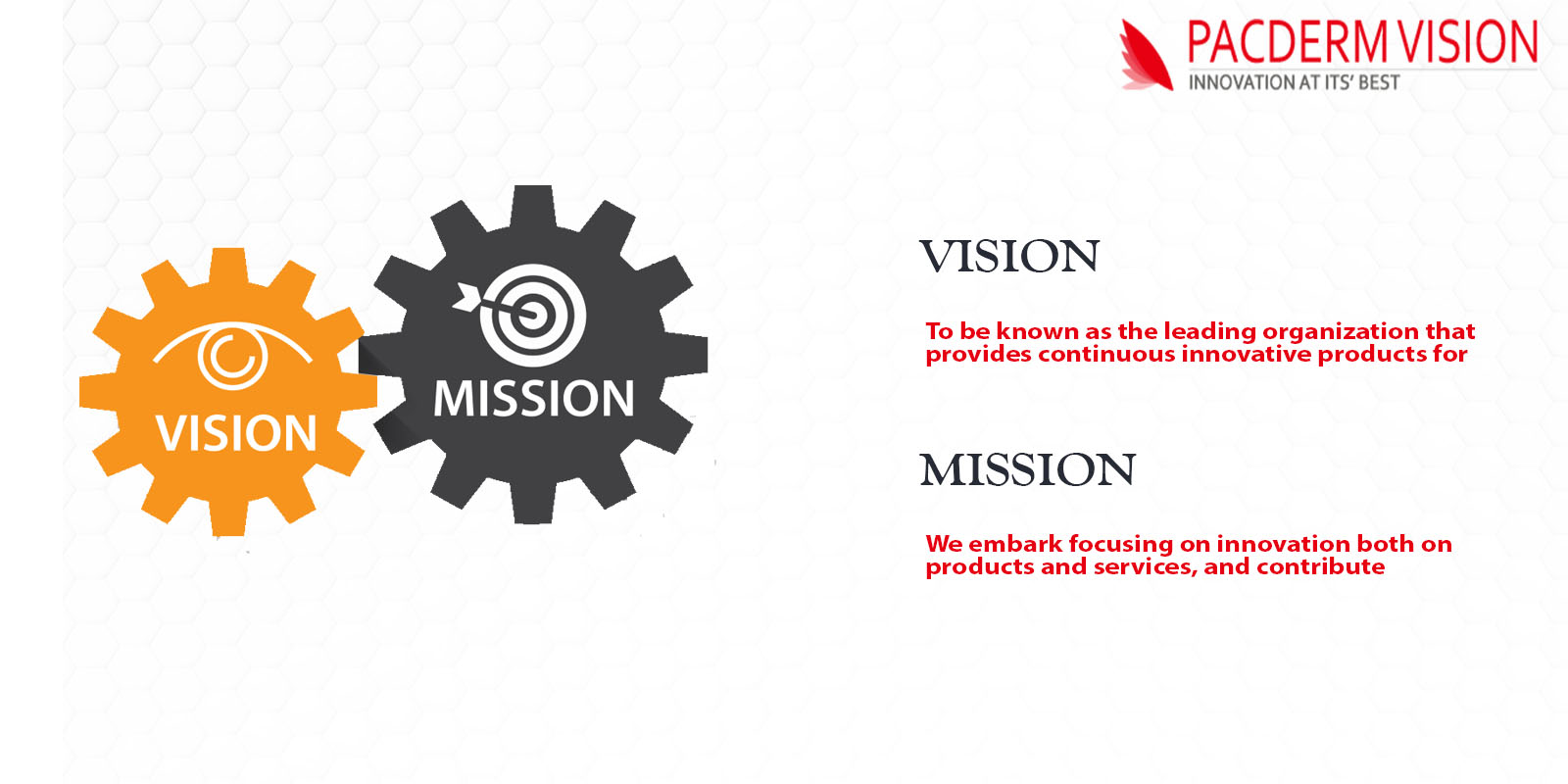 PACDERM VISION
INNOVATION AT ITS' BEST

VISION

MISSION

VISION

To be known as the leading organization that provides continuous innovative products for

MISSION

We embark focusing on innovation both on products and services, and contribute